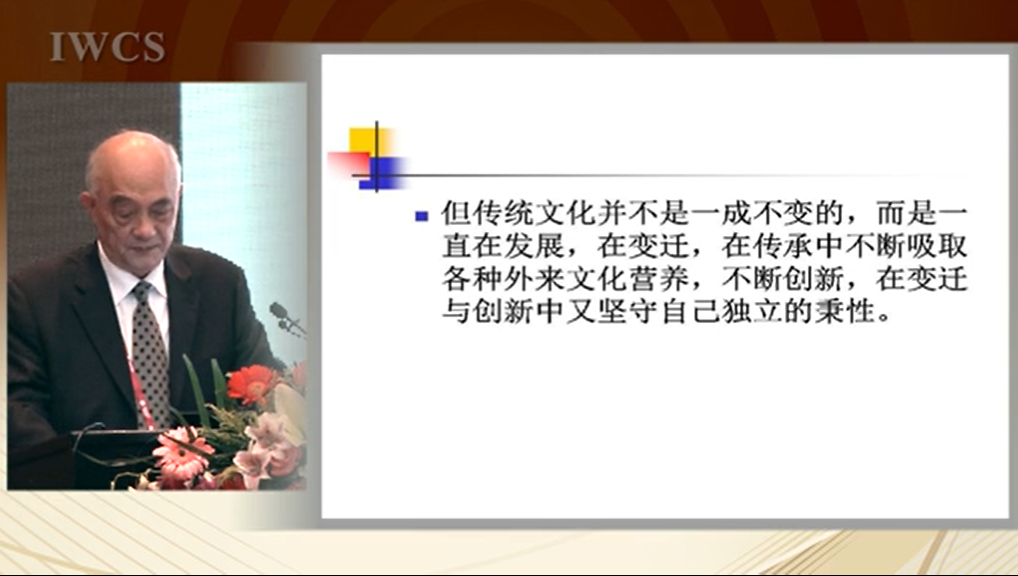 IWCS

但传统文化并不是一成不变的，而是一直在发展，在变迁，在传承中不断吸取各种外来文化营养，不断创新，在变迁与创新中又坚守自己独立的秉性。